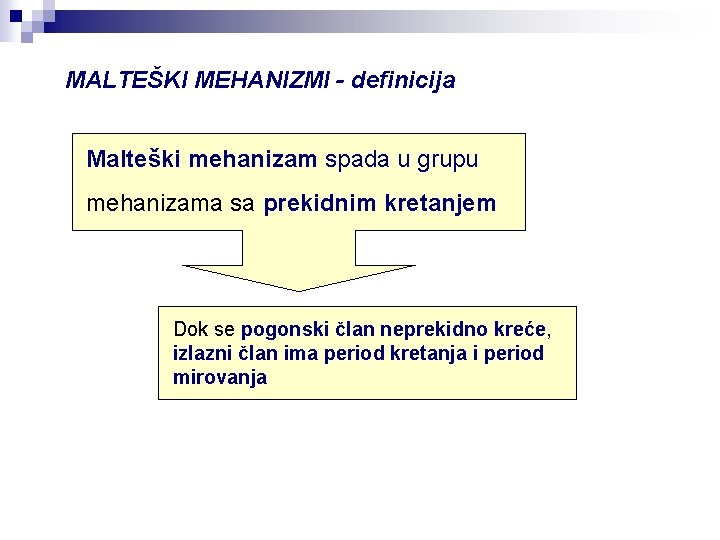 MALTEŠKI MEHANIZMI - definicija

Malteški mehanizam spada u grupu mehanizama sa prekidnim kretanjem

Dok se pogonski član neprekidno kreće, izlazni član ima period kretanja i period mirovanja